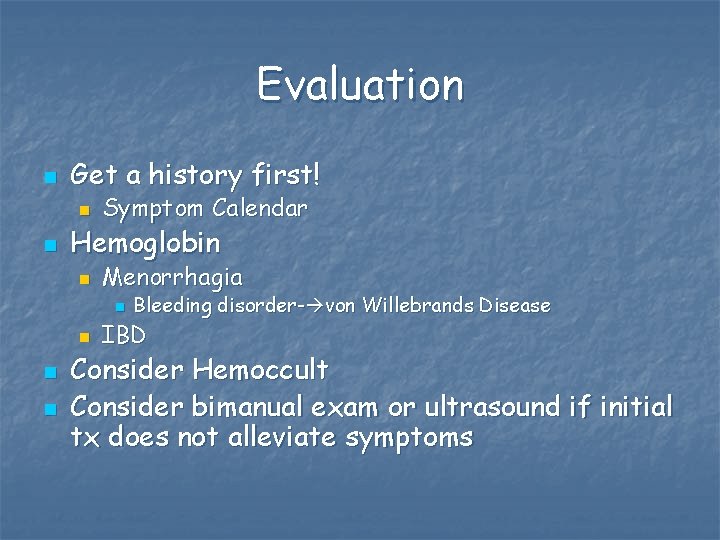 Evaluation

Get a history first!
Symptom Calendar
Hemoglobin
Menorrhagia
Bleeding disorder-→von Willebrands Disease
IBD
Consider Hemoccult
Consider bimanual exam or ultrasound if initial tx does not alleviate symptoms